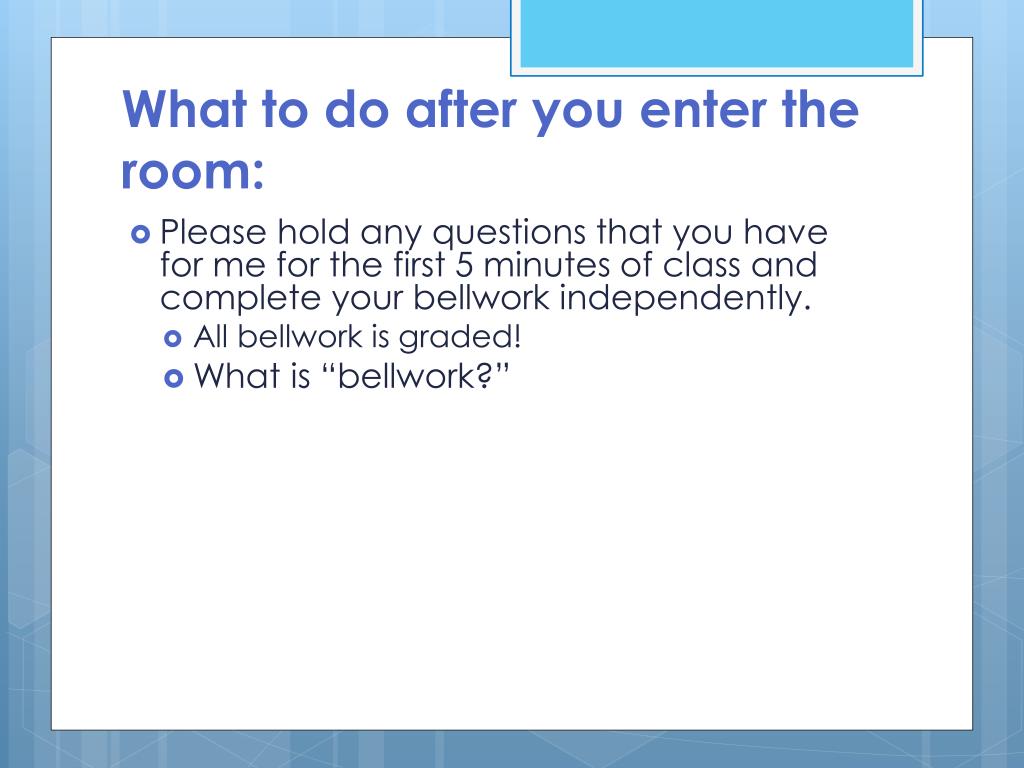 What to do after you enter the room:

Please hold any questions that you have for me for the first 5 minutes of class and complete your bellwork independently.

All bellwork is graded!

What is “bellwork?”